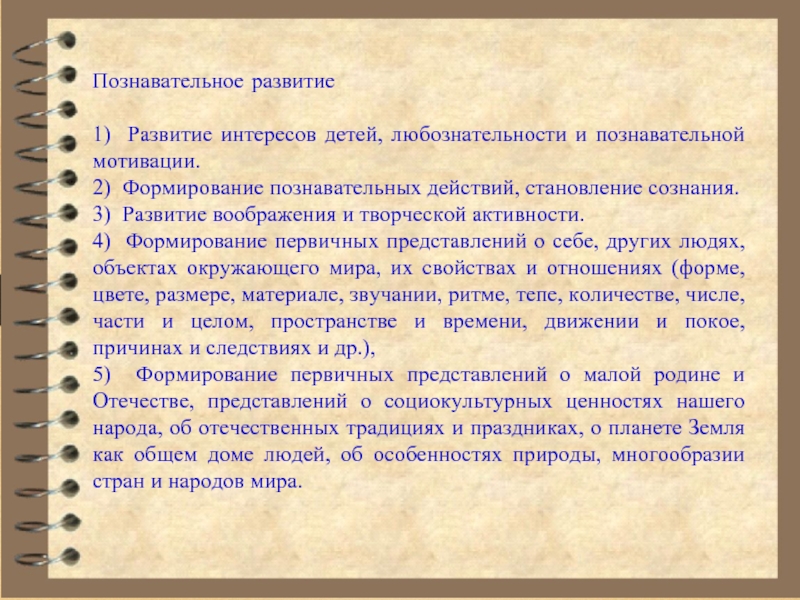 Познавательное развитие

1) Развитие интересов детей, любознательности и познавательной мотивации.
2) Формирование познавательных действий, становление сознания.
3) Развитие воображения и творческой активности.
4) Формирование первичных представлений о себе, других людях, объектах окружающего мира, их свойствах и отношениях (форме, цвете, размере, материале, звучании, ритме, тепе, количестве, числе, части и целом, пространстве и времени, движении и покое, причинах и следствиях и др.),
5) Формирование первичных представлений о малой родине и Отечестве, представлений о социокультурных ценностях нашего народа, об отечественных традициях и праздниках, о планете Земля как общем доме людей, об особенностях природы, многообразии стран и народов мира.